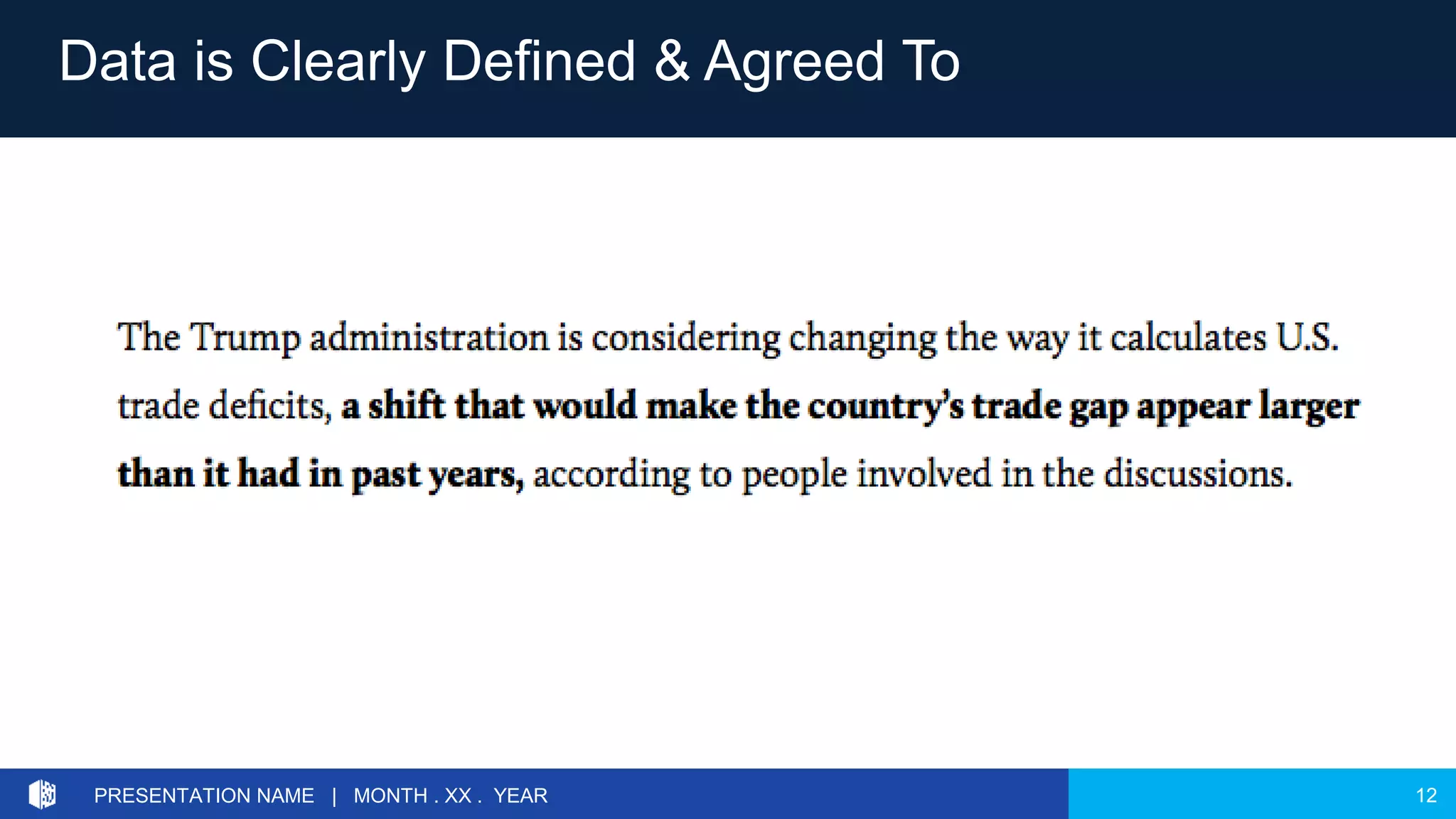 Data is Clearly Defined & Agreed To

The Trump administration is considering changing the way it calculates U.S. trade deficits, a shift that would make the country's trade gap appear larger than it had in past years, according to people involved in the discussions.

PRESENTATION NAME | MONTH . XX . YEAR

12